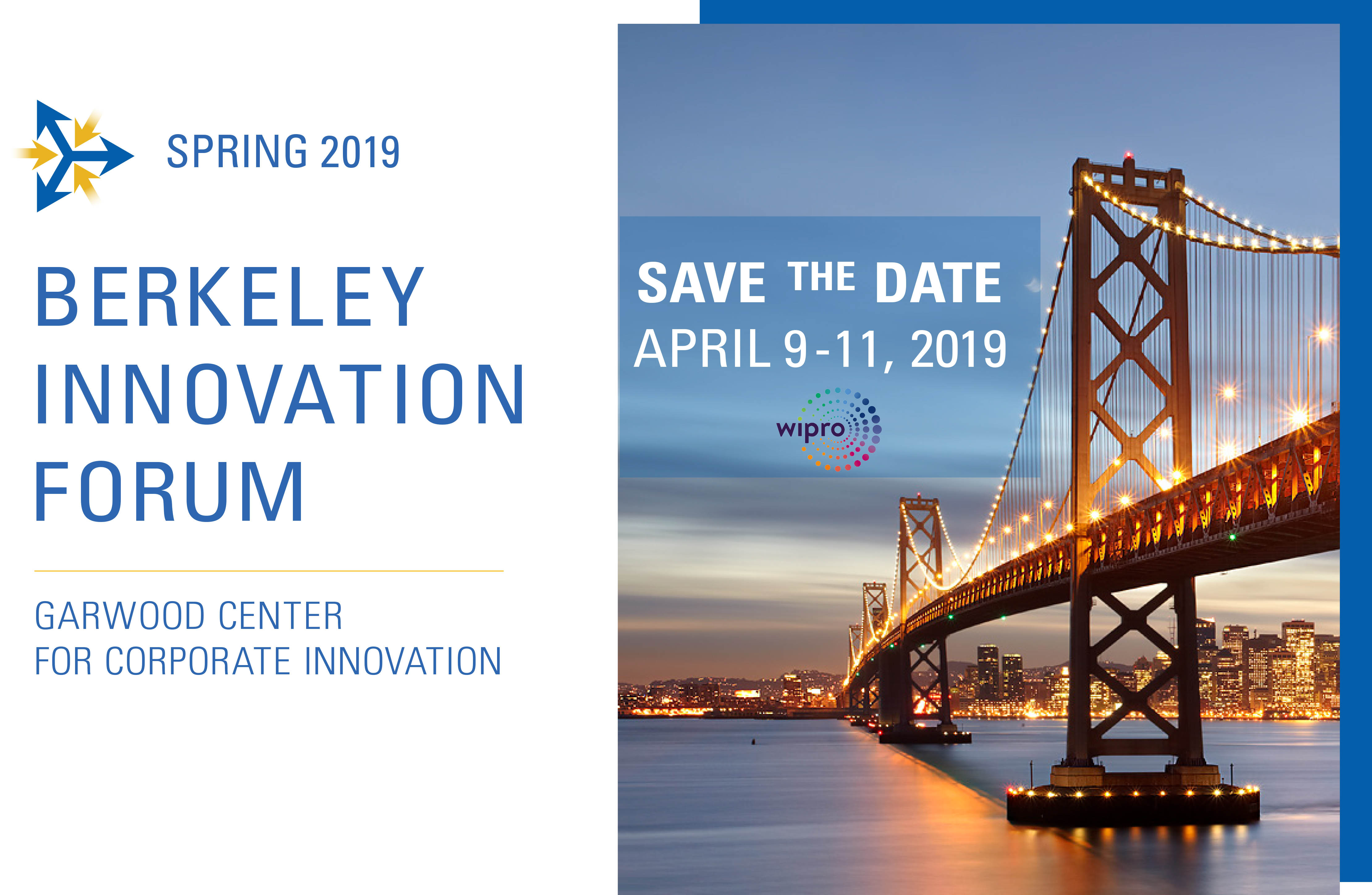 SPRING 2019

BERKELEY INNOVATION FORUM

GARWOOD CENTER FOR CORPORATE INNOVATION

SAVE THE DATE
APRIL 9-11, 2019

wipro